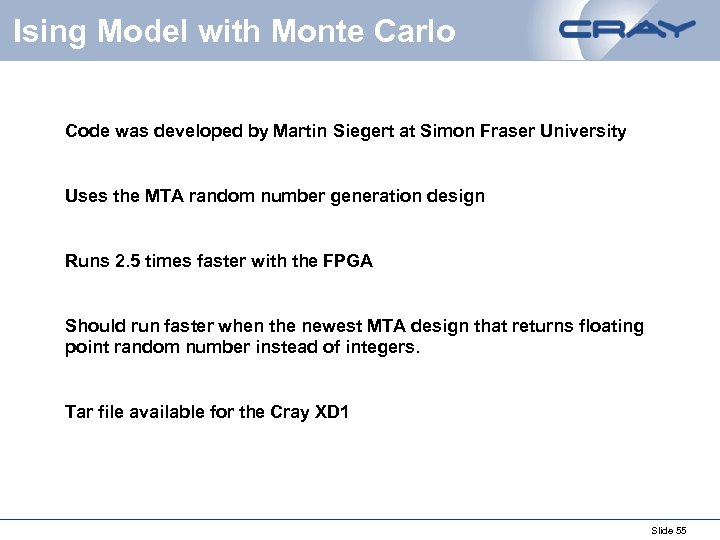 Ising Model with Monte Carlo

CRAY

Code was developed by Martin Siegert at Simon Fraser University

Uses the MTA random number generation design

Runs 2.5 times faster with the FPGA

Should run faster when the newest MTA design that returns floating point random number instead of integers.

Tar file available for the Cray XD1

Slide 55